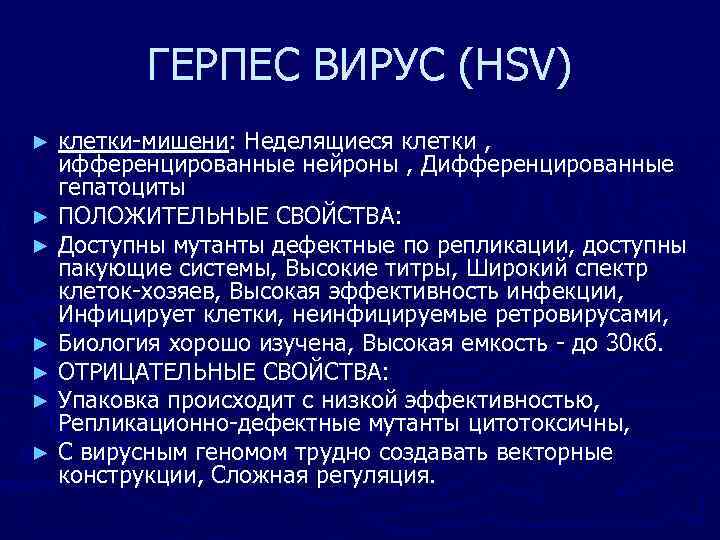 ГЕРПЕС ВИРУС (HSV)

► клетки-мишени: Неделящиеся клетки , ифференцированные нейроны , Дифференцированные гепатоциты

► ПОЛОЖИТЕЛЬНЫЕ СВОЙСТВА:

► Доступны мутанты дефектные по репликации, доступны пакующие системы, Высокие титры, Широкий спектр клеток-хозяев, Высокая эффективность инфекции, Инфицирует клетки, неинфицируемые ретровирусами,

► Биология хорошо изучена, Высокая емкость - до 30кб.

► ОТРИЦАТЕЛЬНЫЕ СВОЙСТВА:

► Упаковка происходит с низкой эффективностью, Репликационно-дефектные мутанты цитотоксичны,

► С вирусным геномом трудно создавать векторные конструкции, Сложная регуляция.